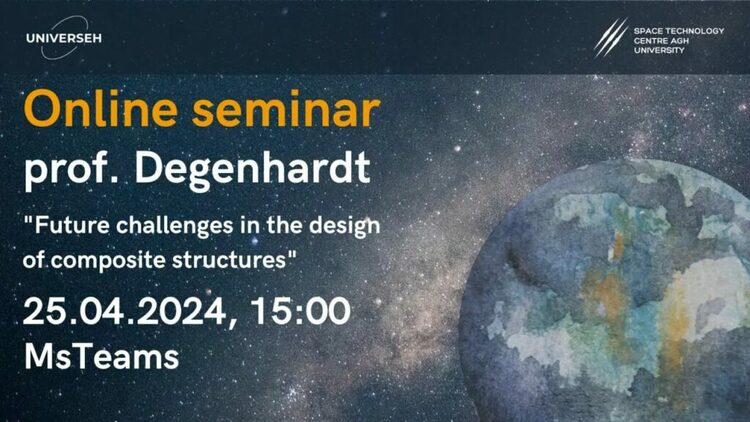 UNIVERSEH

SPACE TECHNOLOGY CENTRE AGH UNIVERSITY

Online seminar

prof. Degenhardt

"Future challenges in the design of composite structures"

25.04.2024, 15:00

MsTeams